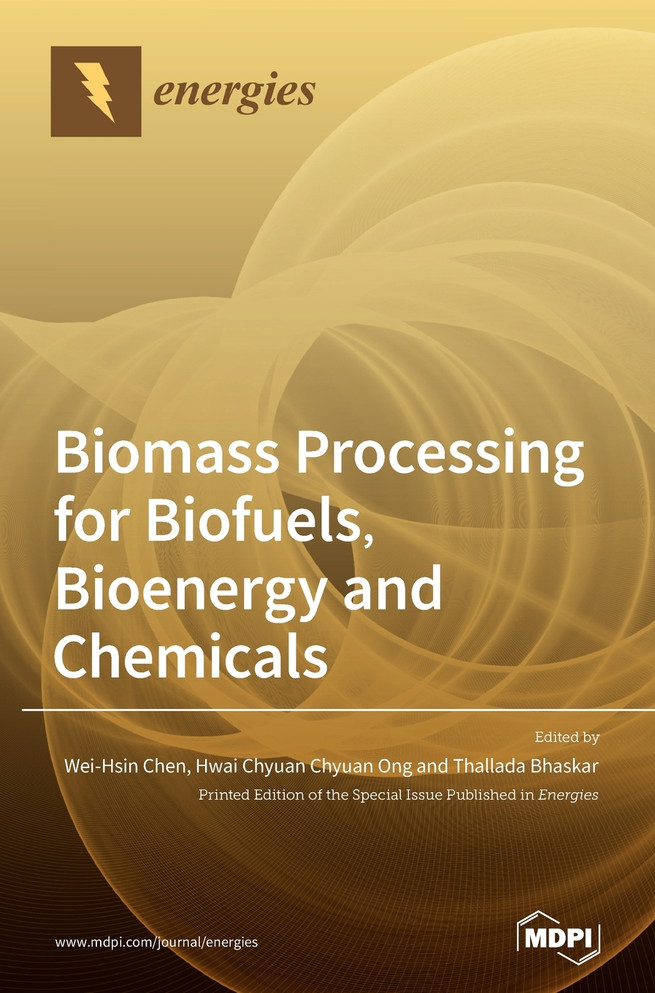 energies

Biomass Processing for Biofuels, Bioenergy and Chemicals

Edited by

Wei-Hsin Chen, Hwai Chyuan Chyuan Ong and Thallada Bhaskar

Printed Edition of the Special Issue Published in Energies

www.mdpi.com/journal/energies

MDPI